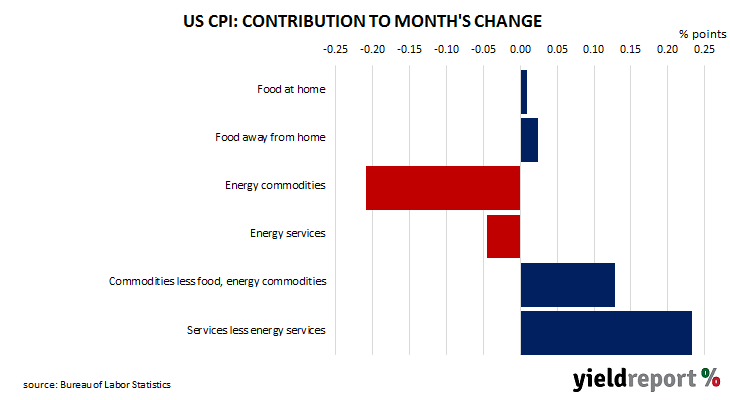 US CPI: CONTRIBUTION TO MONTH'S CHANGE

% points

-0.25 -0.20 -0.15 -0.10 -0.05 0.00 0.05 0.10 0.15 0.20 0.25

Food at home

Food away from home

Energy commodities

Energy services

Commodities less food, energy commodities

Services less energy services

source: Bureau of Labor Statistics

yieldreport %